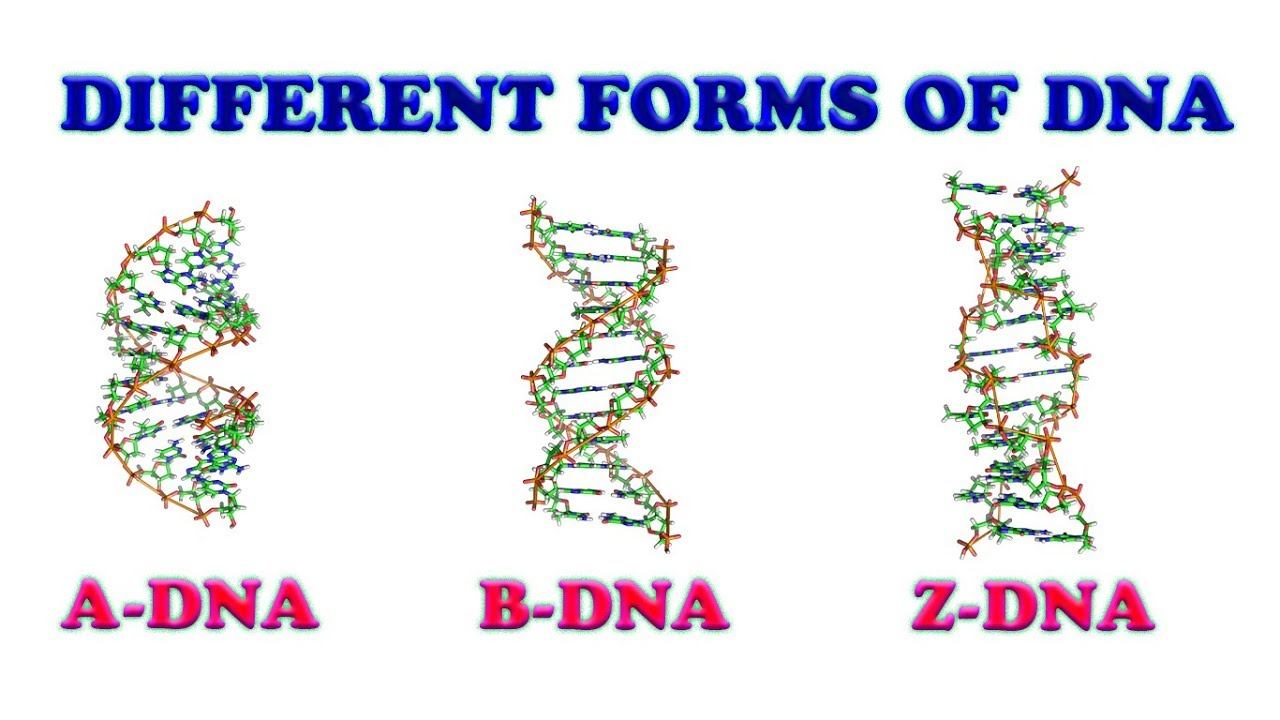 DIFFERENT FORMS OF DNA

A-DNA

B-DNA

Z-DNA